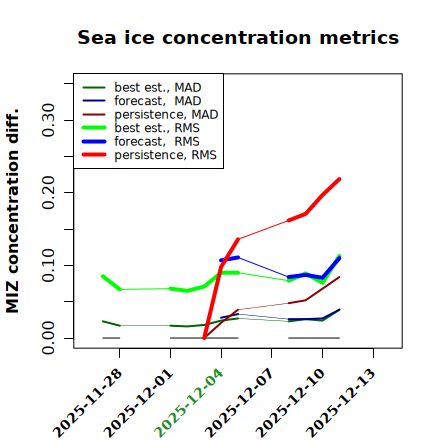 Sea ice concentration metrics

best est., MAD
forecast, MAD
persistence, MAD
best est., RMS
forecast, RMS
persistence, RMS

MIZ concentration diff.

0.00
0.10
0.20
0.30

2025-11-28
2025-12-01
2025-12-04
2025-12-07
2025-12-10
2025-12-13